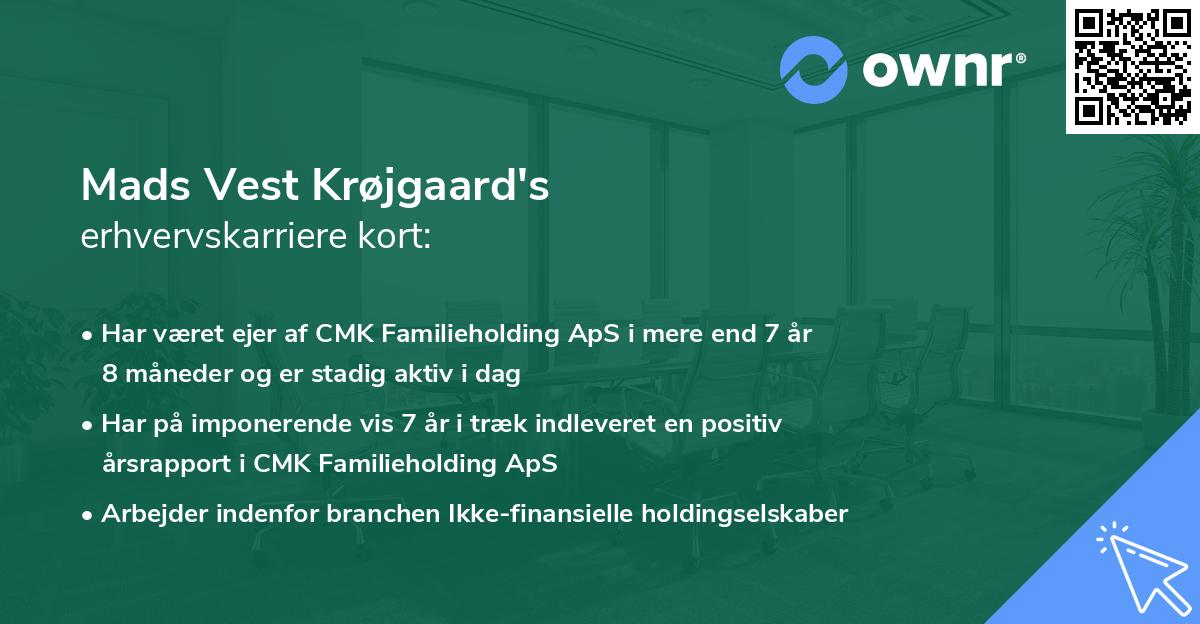 ownr®

Mads Vest Krøjgaard's
erhvervskarriere kort:

• Har været ejer af CMK Familieholding ApS i mere end 7 år 8 måneder og er stadig aktiv i dag

• Har på imponerende vis 7 år i træk indleveret en positiv årsrapport i CMK Familieholding ApS

• Arbejder indenfor branchen Ikke-finansielle holdingselskaber